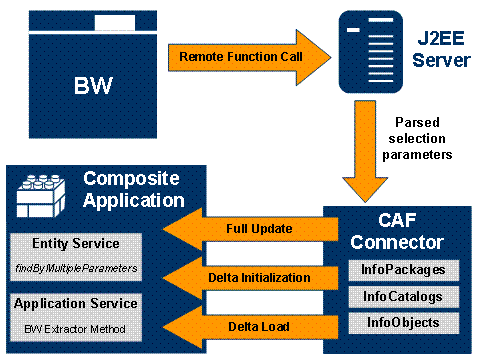 BW

Remote Function Call

J2EE Server

Parsed selection parameters

Composite Application

Entity Service

findByMultipleParameters

Application Service

BW Extractor Method

Full Update

Delta Initialization

Delta Load

CAF Connector

InfoPackages

InfoCatalogs

InfoObjects